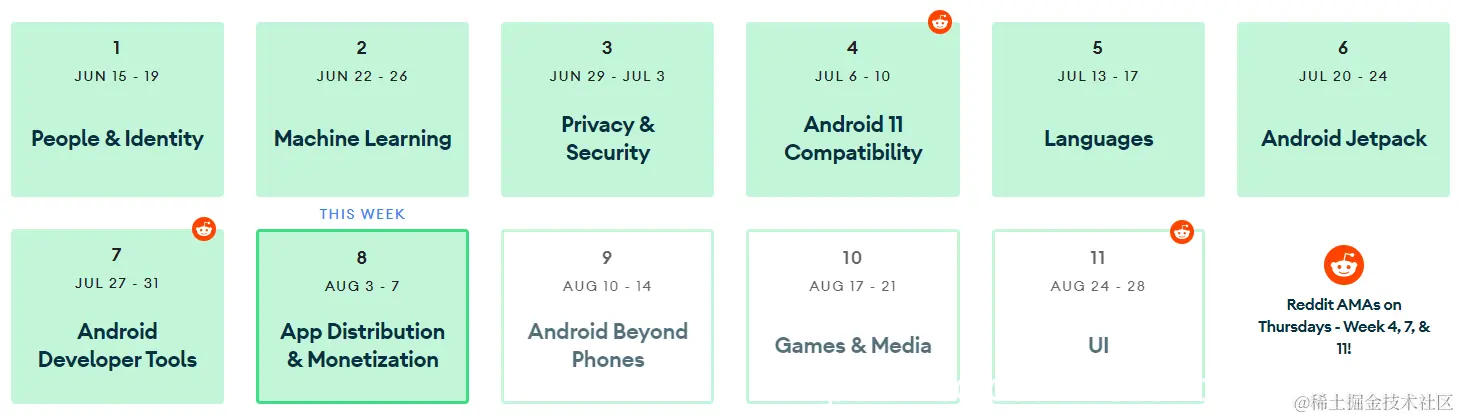 1
JUN 15 - 19
People & Identity

2
JUN 22 - 26
Machine Learning

3
JUN 29 - JUL 3
Privacy & Security

4
JUL 6 - 10
Android 11 Compatibility

5
JUL 13 - 17
Languages

6
JUL 20 - 24
Android Jetpack

7
JUL 27 - 31
Android Developer Tools

THIS WEEK
8
AUG 3 - 7
App Distribution & Monetization

9
AUG 10 - 14
Android Beyond Phones

10
AUG 17 - 21
Games & Media

11
AUG 24 - 28
UI

Reddit AMAs on Thursdays - Week 4, 7, & 11!

@稀土掘金技术社区